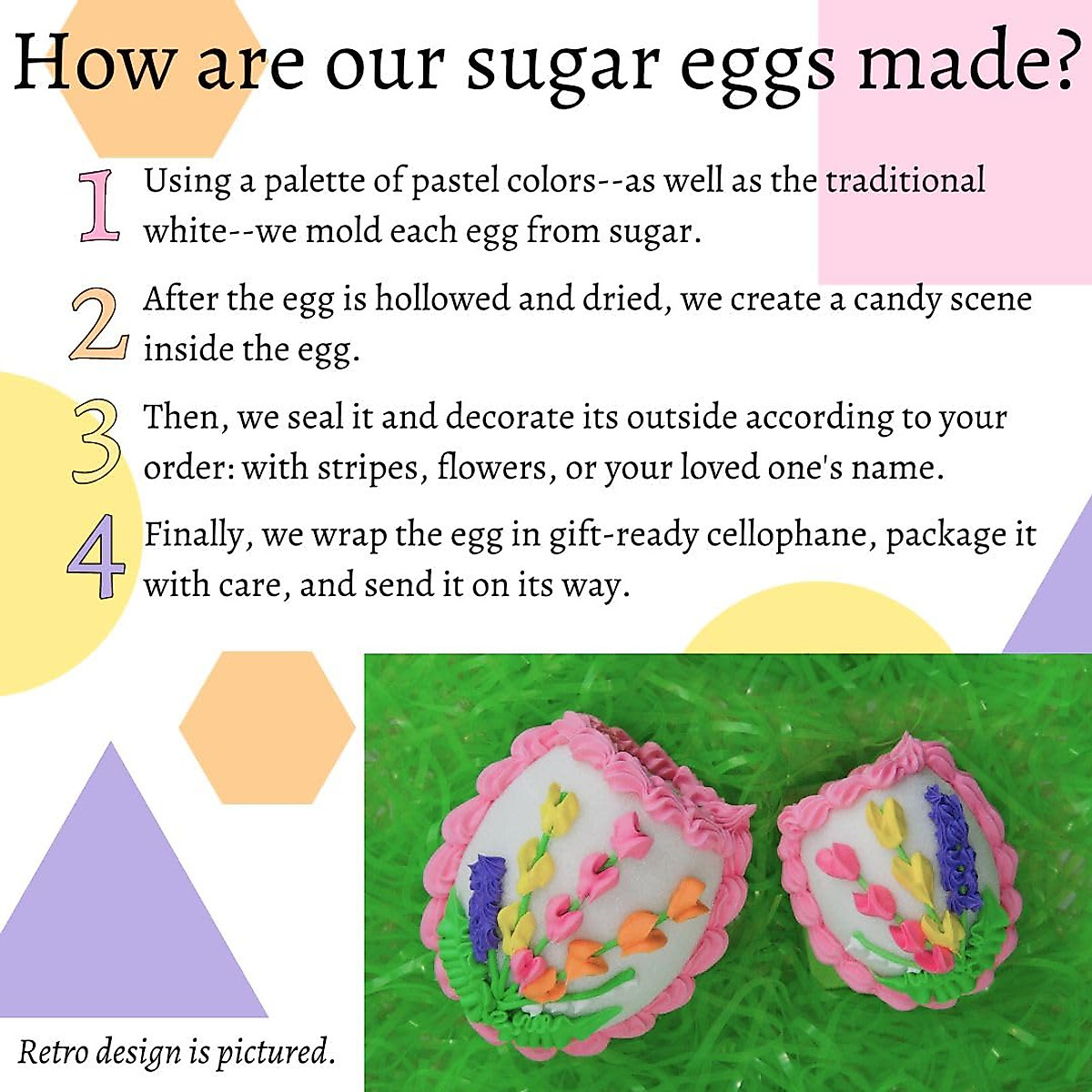 How are our sugar eggs made?

1 Using a palette of pastel colors--as well as the traditional white--we mold each egg from sugar.

2 After the egg is hollowed and dried, we create a candy scene inside the egg.

3 Then, we seal it and decorate its outside according to your order: with stripes, flowers, or your loved one's name.

4 Finally, we wrap the egg in gift-ready cellophane, package it with care, and send it on its way.

Retro design is pictured.